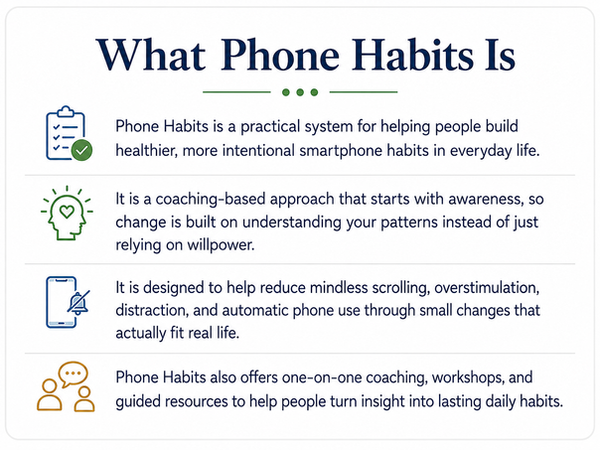 What Phone Habits Is

Phone Habits is a practical system for helping people build healthier, more intentional smartphone habits in everyday life.

It is a coaching-based approach that starts with awareness, so change is built on understanding your patterns instead of just relying on willpower.

It is designed to help reduce mindless scrolling, overstimulation, distraction, and automatic phone use through small changes that actually fit real life.

Phone Habits also offers one-on-one coaching, workshops, and guided resources to help people turn insight into lasting daily habits.